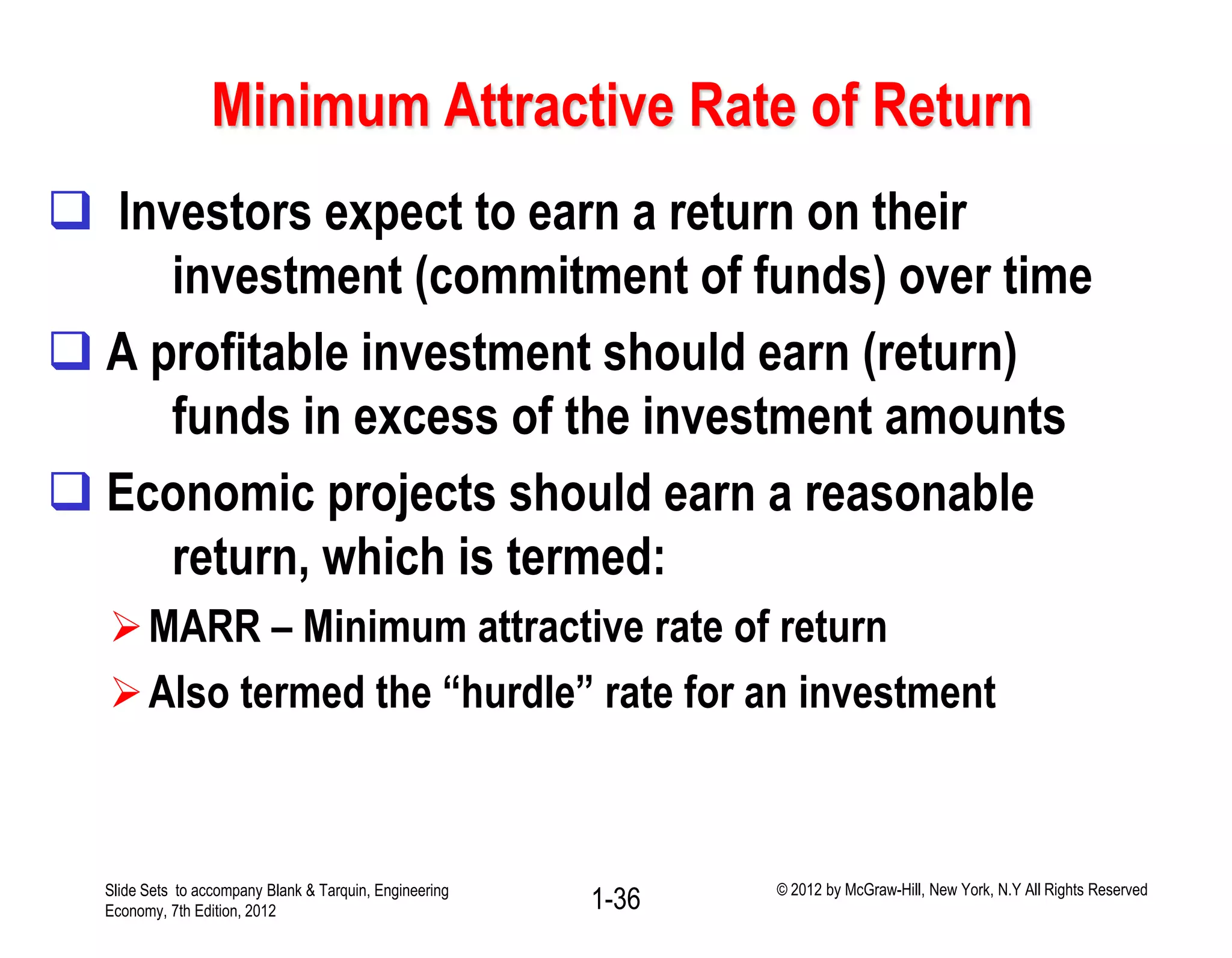 Minimum Attractive Rate of Return

❑ Investors expect to earn a return on their investment (commitment of funds) over time

❑ A profitable investment should earn (return) funds in excess of the investment amounts

❑ Economic projects should earn a reasonable return, which is termed:

➢ MARR – Minimum attractive rate of return

➢ Also termed the “hurdle” rate for an investment

Slide Sets to accompany Blank & Tarquin, Engineering Economy, 7th Edition, 2012

1-36

© 2012 by McGraw-Hill, New York, N.Y All Rights Reserved